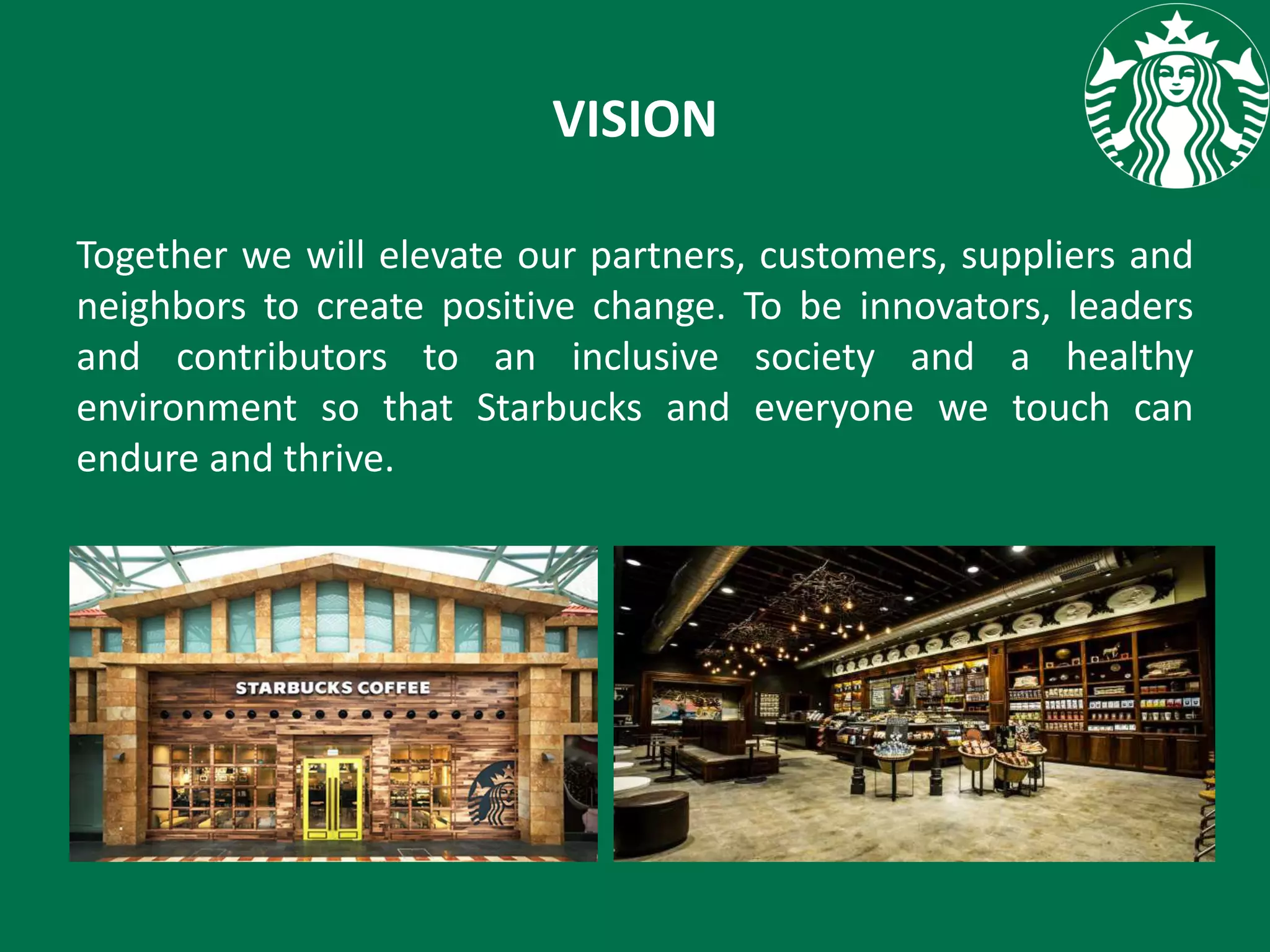 VISION

Together we will elevate our partners, customers, suppliers and neighbors to create positive change. To be innovators, leaders and contributors to an inclusive society and a healthy environment so that Starbucks and everyone we touch can endure and thrive.

STARBUCKS COFFEE